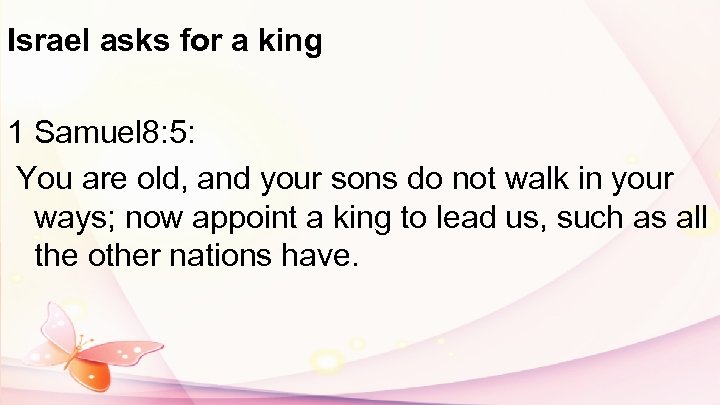 Israel asks for a king

1 Samuel8:5:

You are old, and your sons do not walk in your ways; now appoint a king to lead us, such as all the other nations have.